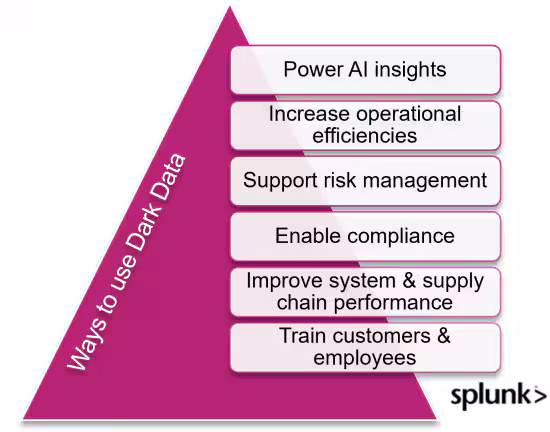 Ways to use Dark Data

Power AI insights

Increase operational efficiencies

Support risk management

Enable compliance

Improve system & supply chain performance

Train customers & employees

splunk>